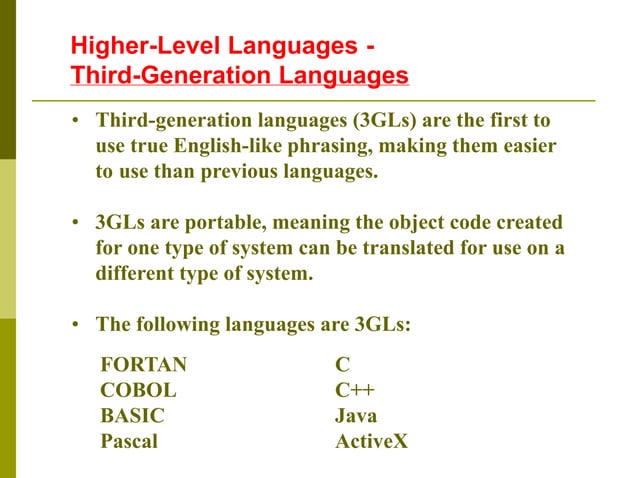 Higher-Level Languages - Third-Generation Languages

• Third-generation languages (3GLs) are the first to use true English-like phrasing, making them easier to use than previous languages.

• 3GLs are portable, meaning the object code created for one type of system can be translated for use on a different type of system.

• The following languages are 3GLs:

FORTAN
COBOL
BASIC
Pascal

C
C++
Java
ActiveX